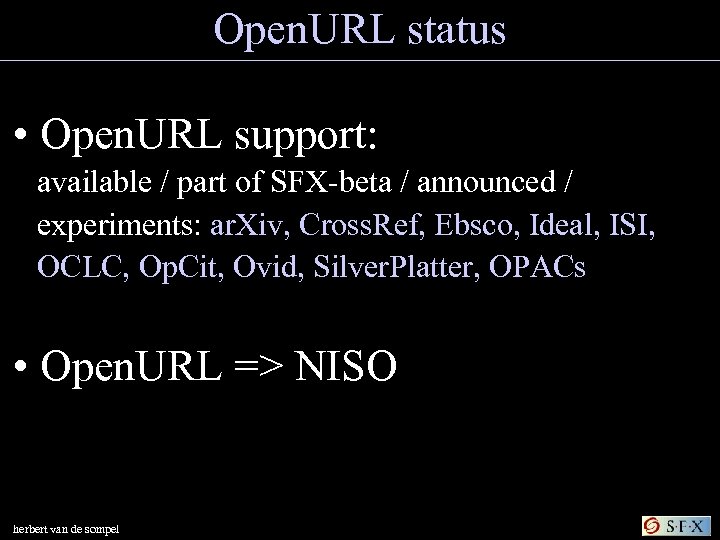 OpenURL status

• OpenURL support:
available / part of SFX-beta / announced / experiments: arXiv, CrossRef, Ebsco, Ideal, ISI, OCLC, OpCit, Ovid, SilverPlatter, OPACs

• OpenURL => NISO

herbert van de sompel

S·F·X